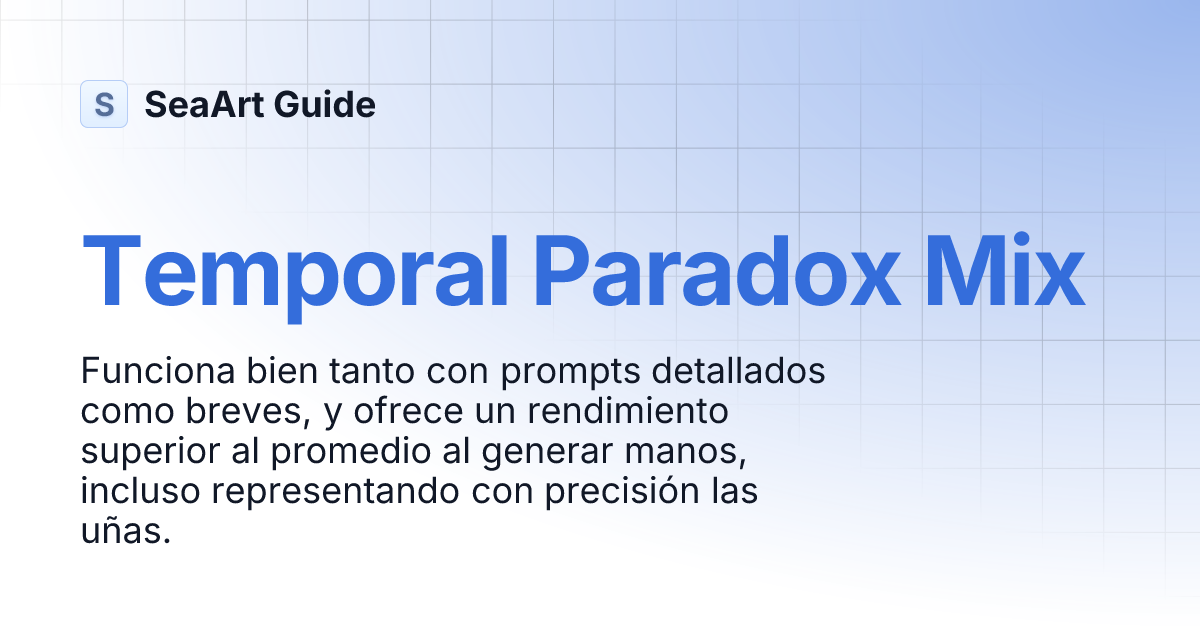 S SeaArt Guide

Temporal Paradox Mix

Funciona bien tanto con prompts detallados como breves, y ofrece un rendimiento superior al promedio al generar manos, incluso representando con precisión las uñas.